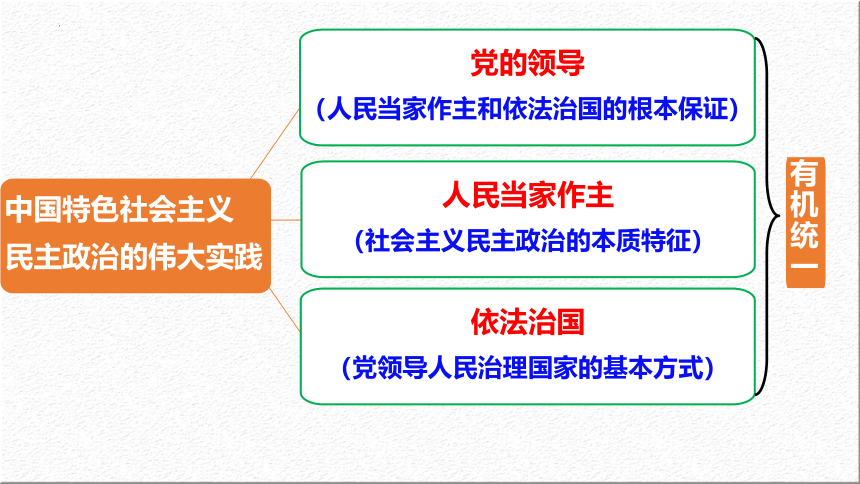 中国特色社会主义民主政治的伟大实践

党的领导
（人民当家作主和依法治国的根本保证）

人民当家作主
（社会主义民主政治的本质特征）

依法治国
（党领导人民治理国家的基本方式）

有机统一